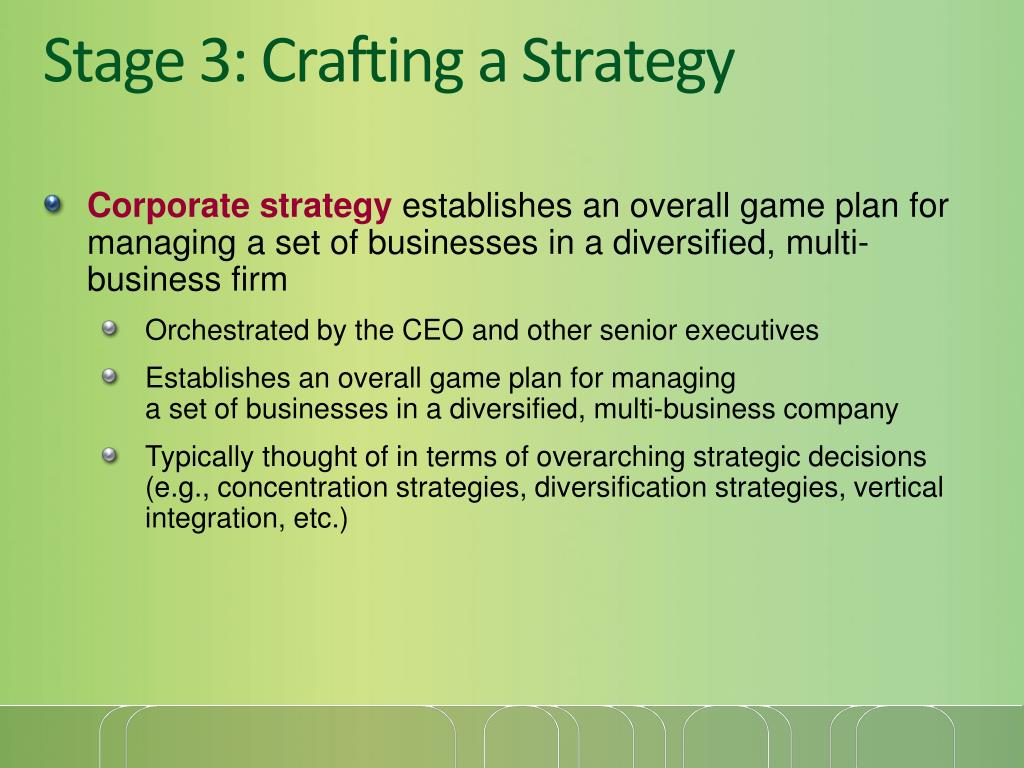 Stage 3: Crafting a Strategy

Corporate strategy establishes an overall game plan for managing a set of businesses in a diversified, multi-business firm

Orchestrated by the CEO and other senior executives

Establishes an overall game plan for managing a set of businesses in a diversified, multi-business company

Typically thought of in terms of overarching strategic decisions (e.g., concentration strategies, diversification strategies, vertical integration, etc.)